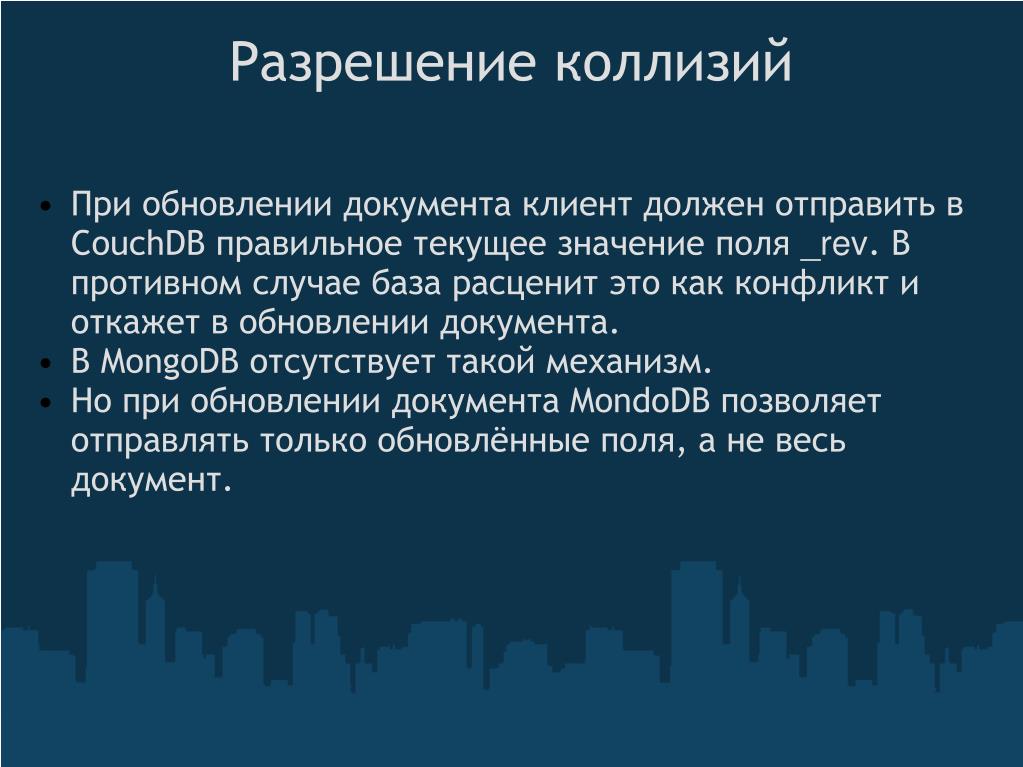 Разрешение коллизий

• При обновлении документа клиент должен отправить в CouchDB правильное текущее значение поля _rev. В противном случае база расценит это как конфликт и откажет в обновлении документа.
• В MongoDB отсутствует такой механизм.
• Но при обновлении документа MondoDB позволяет отправлять только обновлённые поля, а не весь документ.